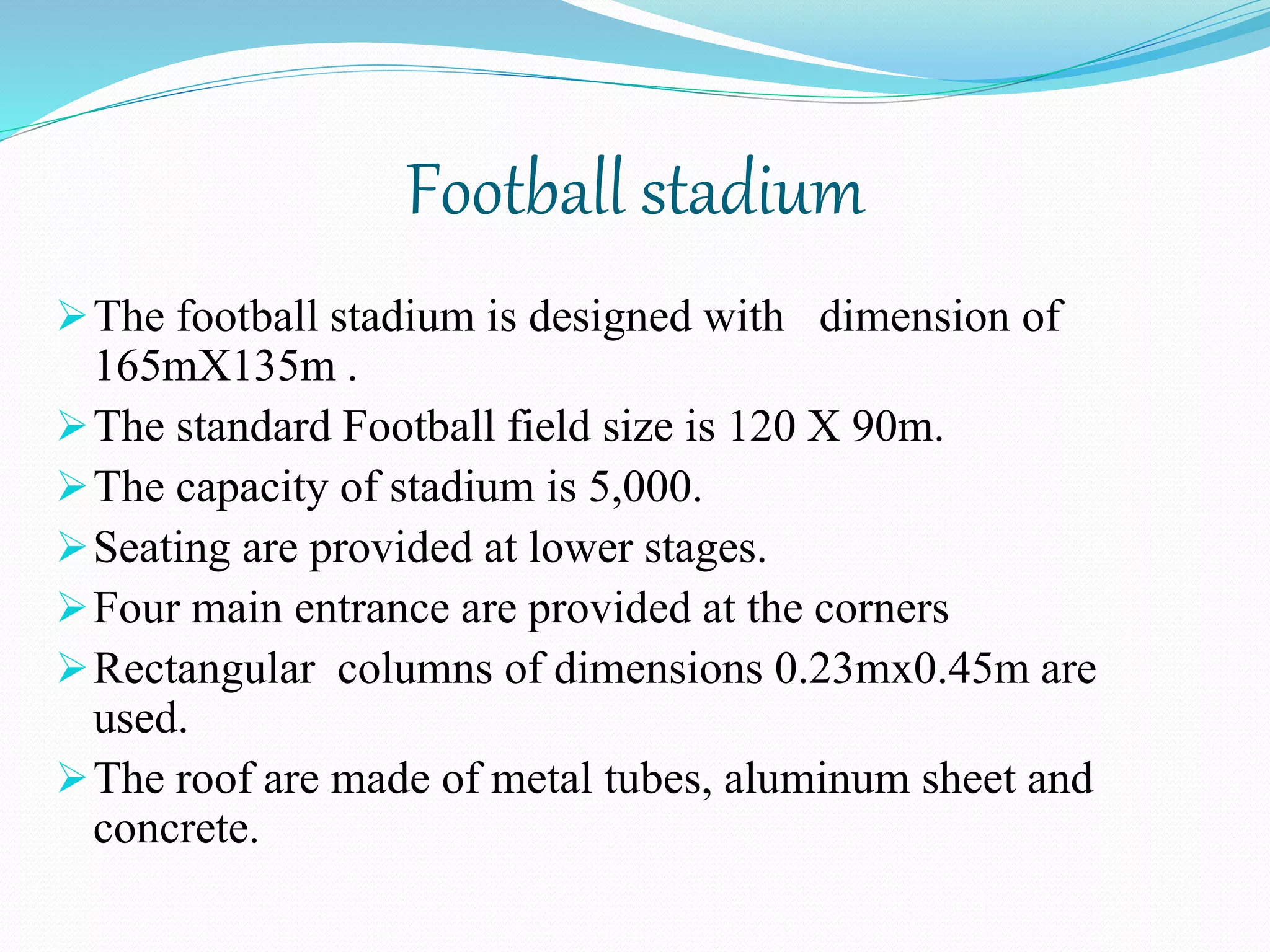 Football stadium

➢ The football stadium is designed with dimension of 165mX135m .

➢ The standard Football field size is 120 X 90m.

➢ The capacity of stadium is 5,000.

➢ Seating are provided at lower stages.

➢ Four main entrance are provided at the corners

➢ Rectangular columns of dimensions 0.23mx0.45m are used.

➢ The roof are made of metal tubes, aluminum sheet and concrete.